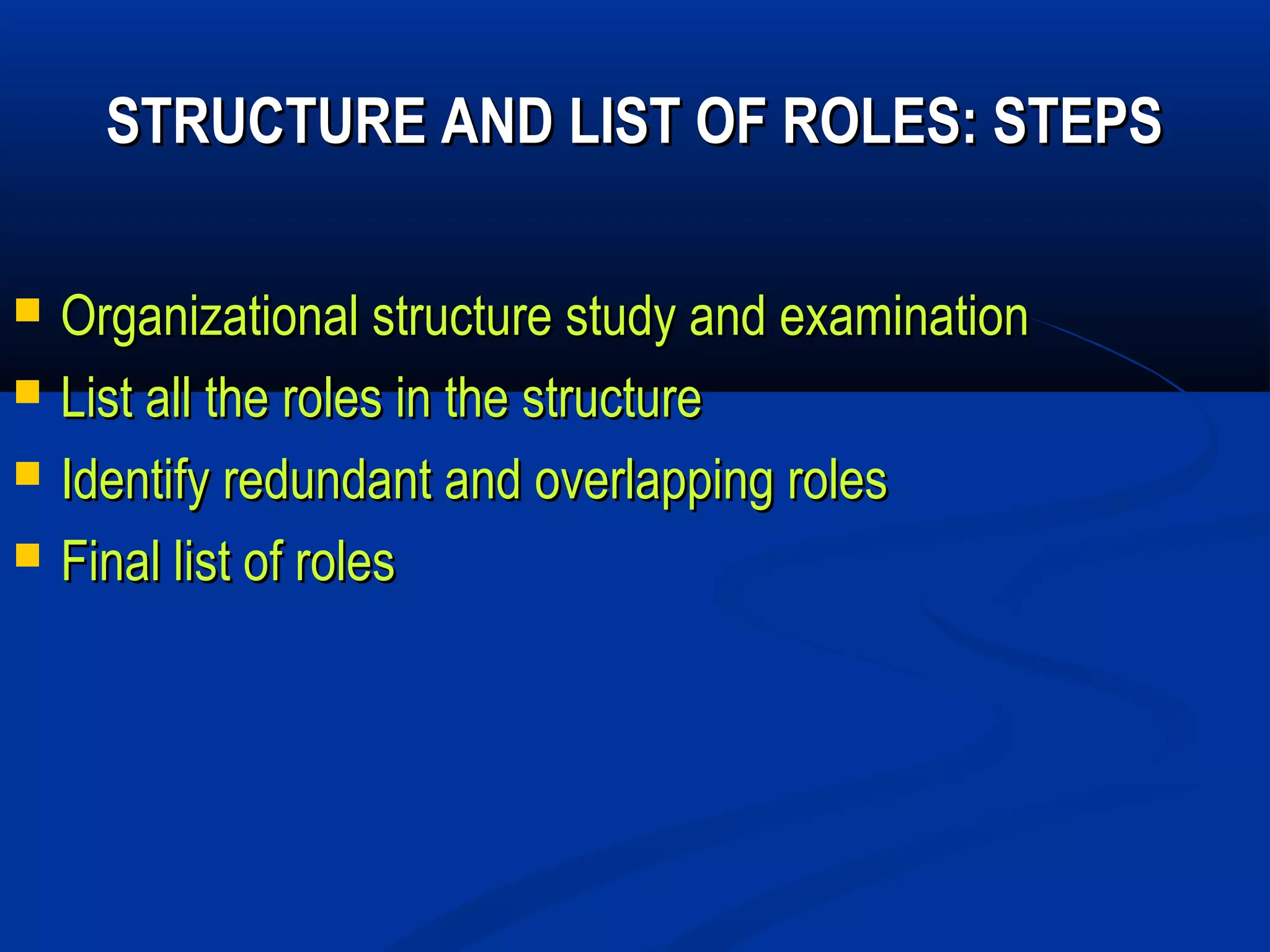 STRUCTURE AND LIST OF ROLES: STEPS

- Organizational structure study and examination
- List all the roles in the structure
- Identify redundant and overlapping roles
- Final list of roles